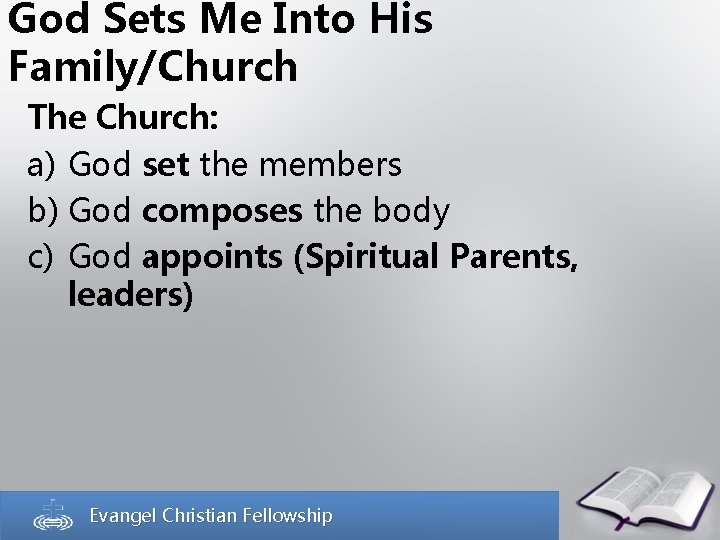 God Sets Me Into His Family/Church

The Church:

a) God set the members
b) God composes the body
c) God appoints (Spiritual Parents, leaders)

Evangel Christian Fellowship